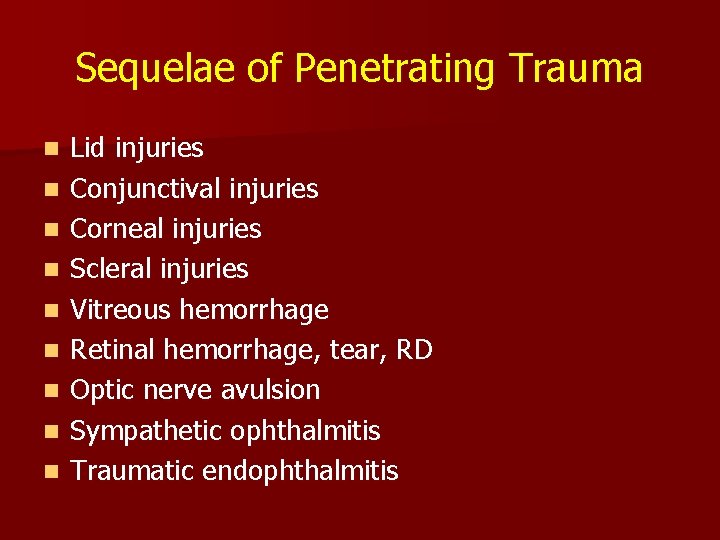 Sequelae of Penetrating Trauma

- Lid injuries
- Conjunctival injuries
- Corneal injuries
- Scleral injuries
- Vitreous hemorrhage
- Retinal hemorrhage, tear, RD
- Optic nerve avulsion
- Sympathetic ophthalmitis
- Traumatic endophthalmitis